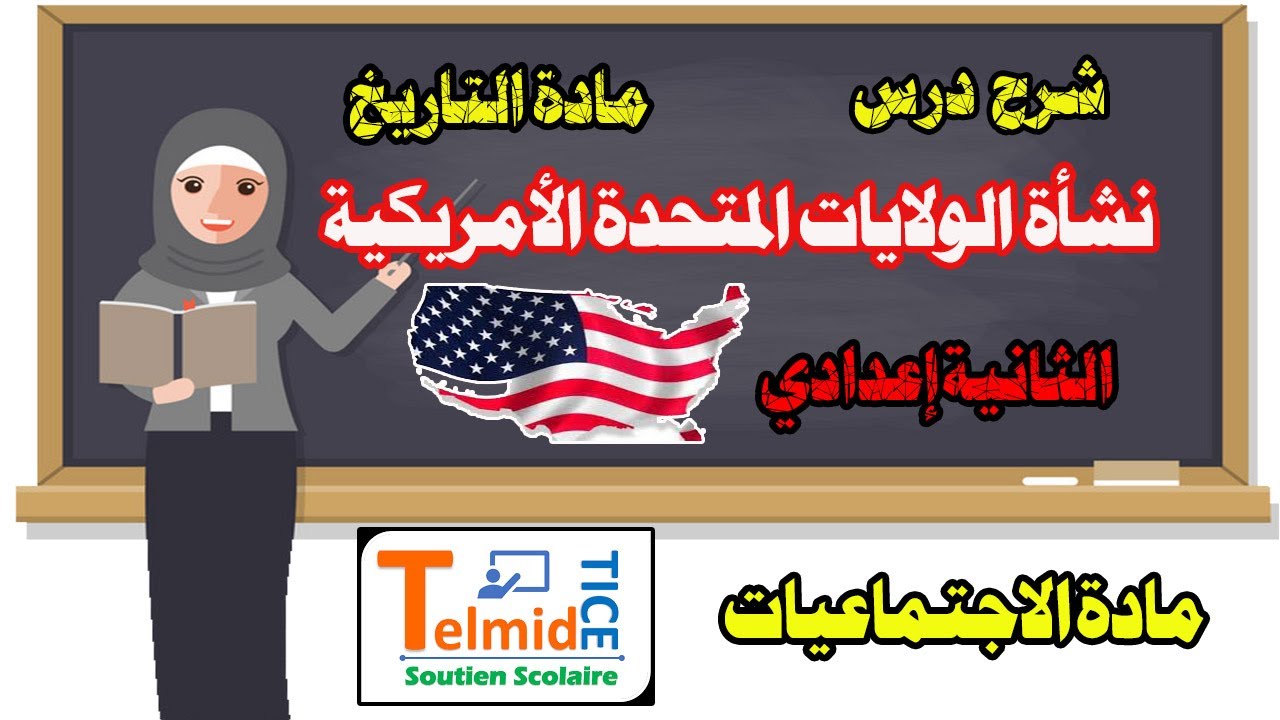 شرح درس مادة التاريخ

نشأة الولايات المتحدة الأمريكية

الثانية إعدادي

Telmid TICE
Soutien Scolaire

مادة الاجتماعيات